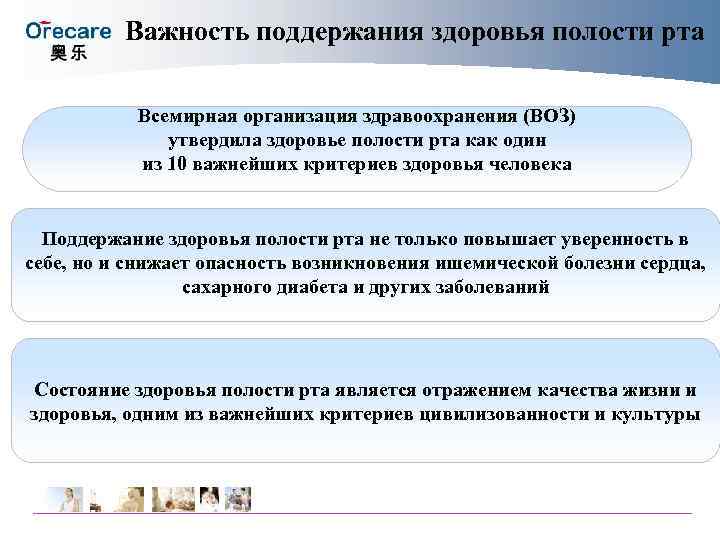 Orecare
奥乐

Важность поддержания здоровья полости рта

Всемирная организация здравоохранения (ВОЗ) утвердила здоровье полости рта как один из 10 важнейших критериев здоровья человека

Поддержание здоровья полости рта не только повышает уверенность в себе, но и снижает опасность возникновения ишемической болезни сердца, сахарного диабета и других заболеваний

Состояние здоровья полости рта является отражением качества жизни и здоровья, одним из важнейших критериев цивилизованности и культуры